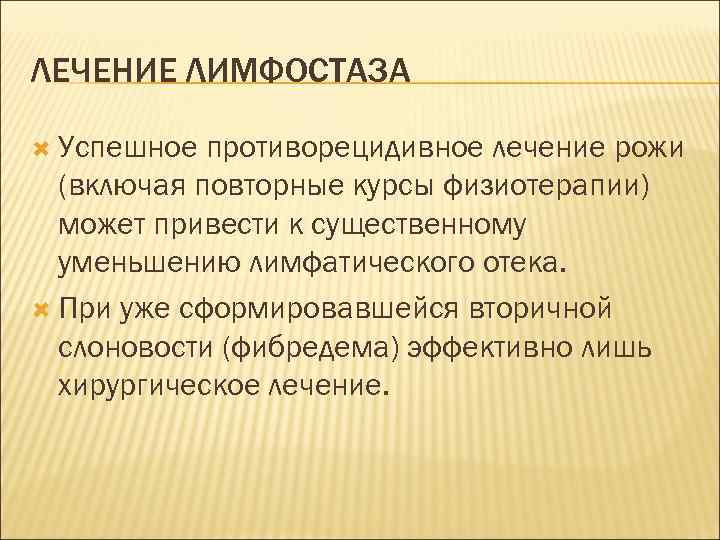 ЛЕЧЕНИЕ ЛИМФОСТАЗА

Успешное противорецидивное лечение рожи (включая повторные курсы физиотерапии) может привести к существенному уменьшению лимфатического отека.

При уже сформировавшейся вторичной слоновости (фибредема) эффективно лишь хирургическое лечение.